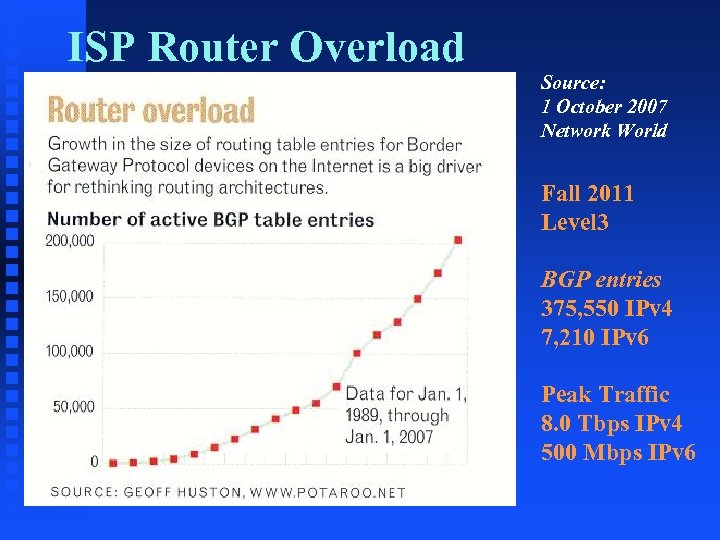 ISP Router Overload

Router overload

Growth in the size of routing table entries for Border Gateway Protocol devices on the Internet is a big driver for rethinking routing architectures.

Number of active BGP table entries

200,000
150,000
100,000
50,000
0

Data for Jan. 1, 1989, through Jan. 1, 2007

SOURCE: GEOFF HUSTON, WWW.POTAROO.NET

Source:
1 October 2007
Network World

Fall 2011
Level3

BGP entries
375,550 IPv4
7,210 IPv6

Peak Traffic
8.0 Tbps IPv4
500 Mbps IPv6